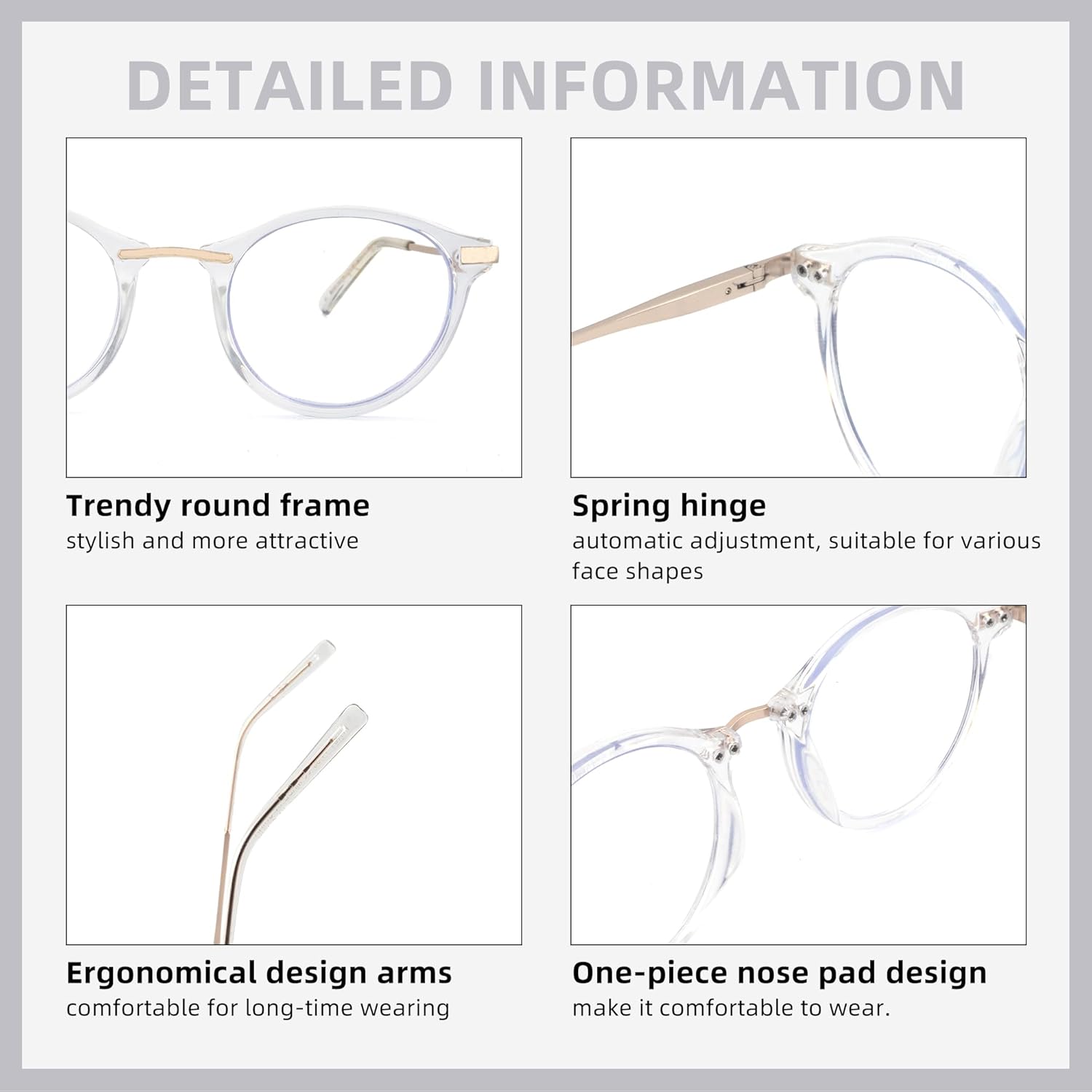 DETAILED INFORMATION

Trendy round frame
stylish and more attractive

Spring hinge
automatic adjustment, suitable for various face shapes

Ergonomical design arms
comfortable for long-time wearing

One-piece nose pad design
make it comfortable to wear.